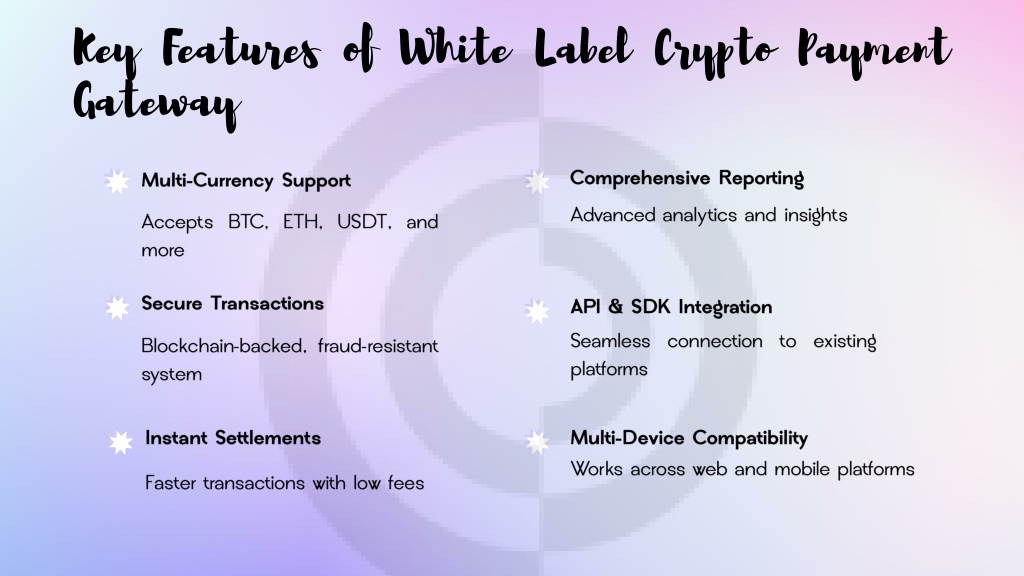 Key Features of White Label Crypto Payment Gateway

Multi-Currency Support

Accepts BTC, ETH, USDT, and more

Secure Transactions

Blockchain-backed, fraud-resistant system

Instant Settlements

Faster transactions with low fees

Comprehensive Reporting

Advanced analytics and insights

API & SDK Integration

Seamless connection to existing platforms

Multi-Device Compatibility

Works across web and mobile platforms